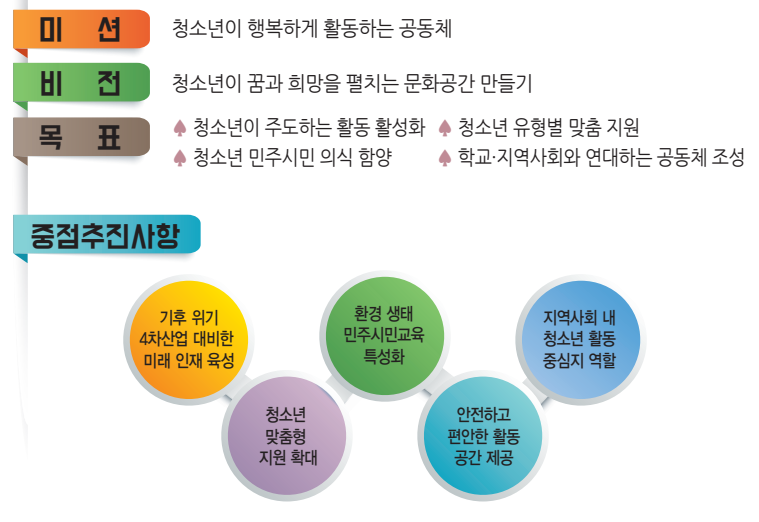 미 션

청소년이 행복하게 활동하는 공동체

비 전

청소년이 꿈과 희망을 펼치는 문화공간 만들기

목 표

♠ 청소년이 주도하는 활동 활성화 ♠ 청소년 유형별 맞춤 지원
♠ 청소년 민주시민 의식 함양 ♠ 학교·지역사회와 연대하는 공동체 조성

중점추진사항

기후 위기 4차산업 대비한 미래 인재 육성

청소년 맞춤형 지원 확대

환경 생태 민주시민교육 특성화

안전하고 편안한 활동 공간 제공

지역사회 내 청소년 활동 중심지 역할